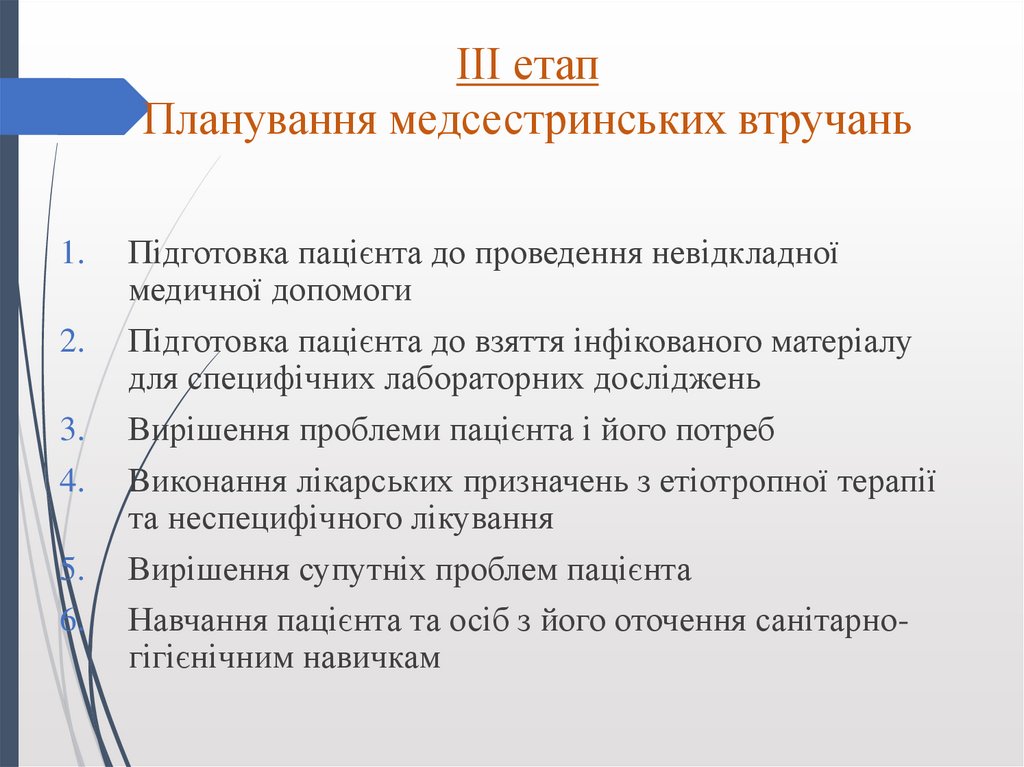 ІІІ етап
Планування медсестринських втручань

1. Підготовка пацієнта до проведення невідкладної медичної допомоги
2. Підготовка пацієнта до взяття інфікованого матеріалу для специфічних лабораторних досліджень
3. Вирішення проблеми пацієнта і його потреб
4. Виконання лікарських призначень з етіотропної терапії та неспецифічного лікування
5. Вирішення супутніх проблем пацієнта
6. Навчання пацієнта та осіб з його оточення санітарно-гігієнічним навичкам